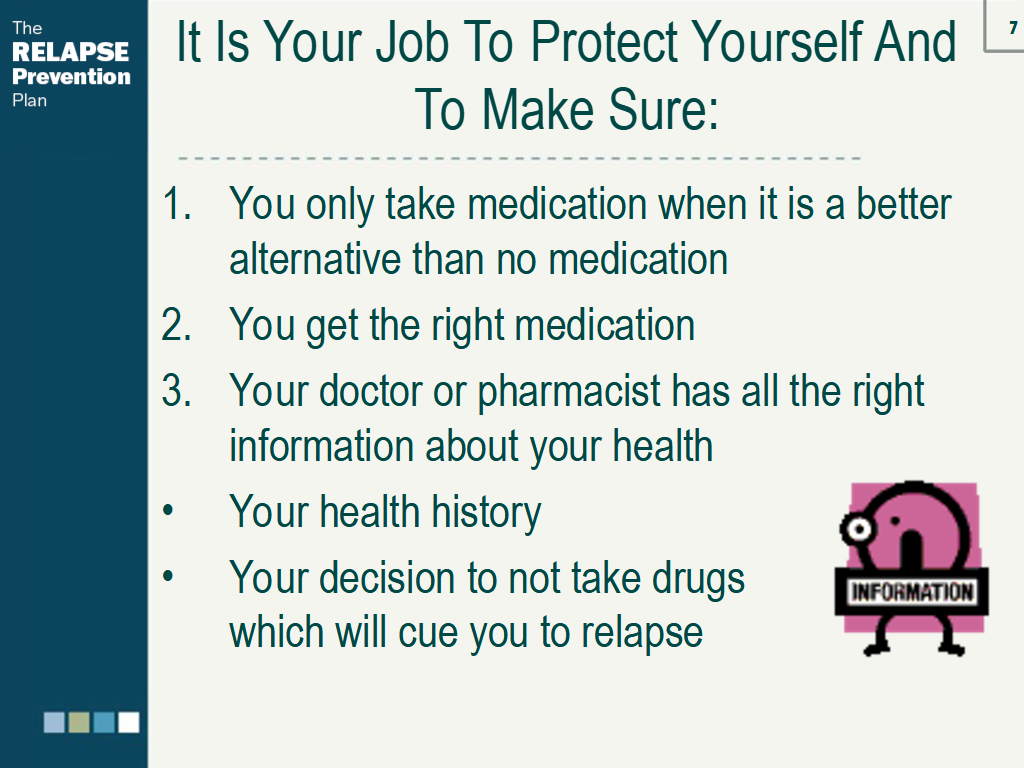 The RELAPSE Prevention Plan

7

It Is Your Job To Protect Yourself And To Make Sure:

1. You only take medication when it is a better alternative than no medication
2. You get the right medication
3. Your doctor or pharmacist has all the right information about your health
• Your health history
• Your decision to not take drugs which will cue you to relapse

INFORMATION